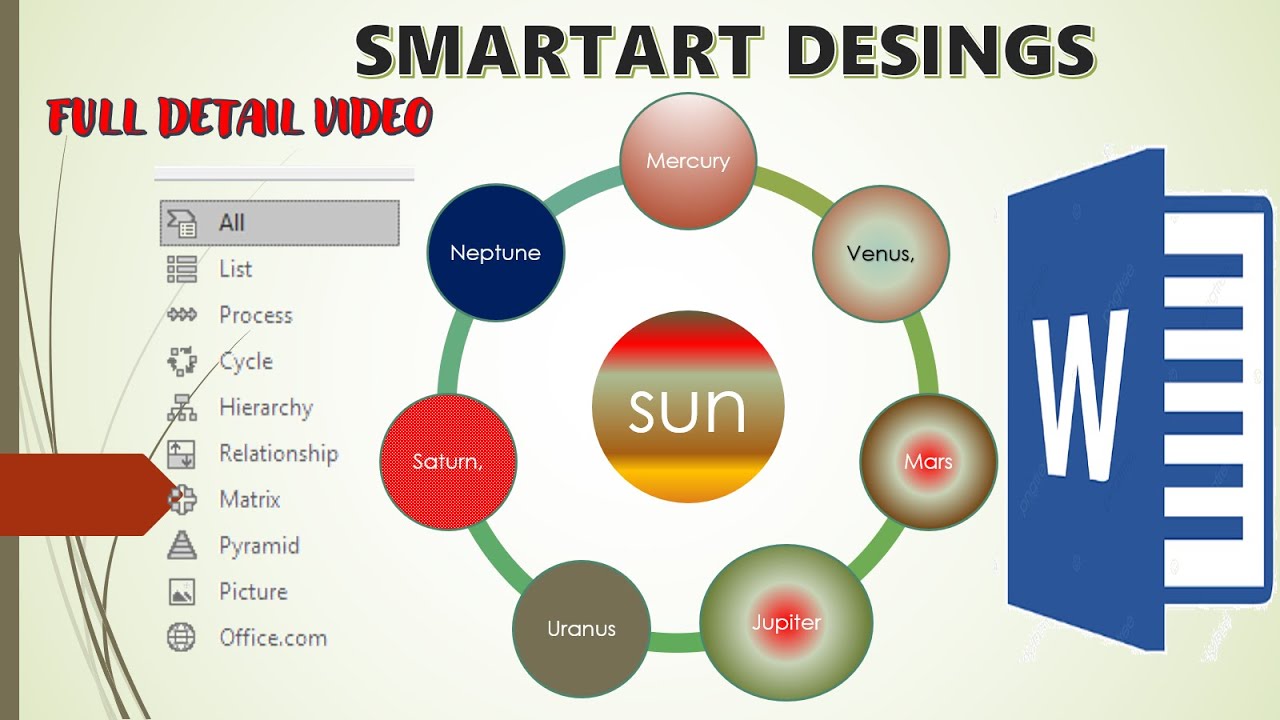 SMARTART DESINGS

FULL DETAIL VIDEO

All
List
Process
Cycle
Hierarchy
Relationship
Matrix
Pyramid
Picture
Office.com

Mercury
Venus,
Mars
Jupiter
Uranus
Saturn,
Neptune
sun

W